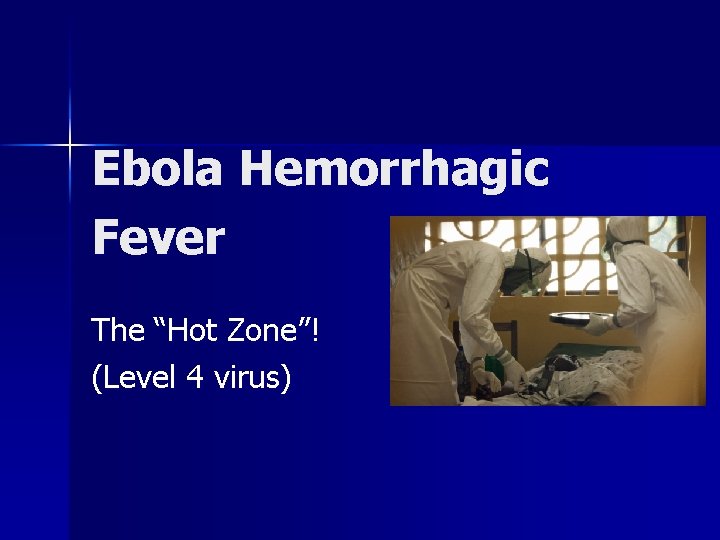 Ebola Hemorrhagic Fever

The “Hot Zone”!
(Level 4 virus)